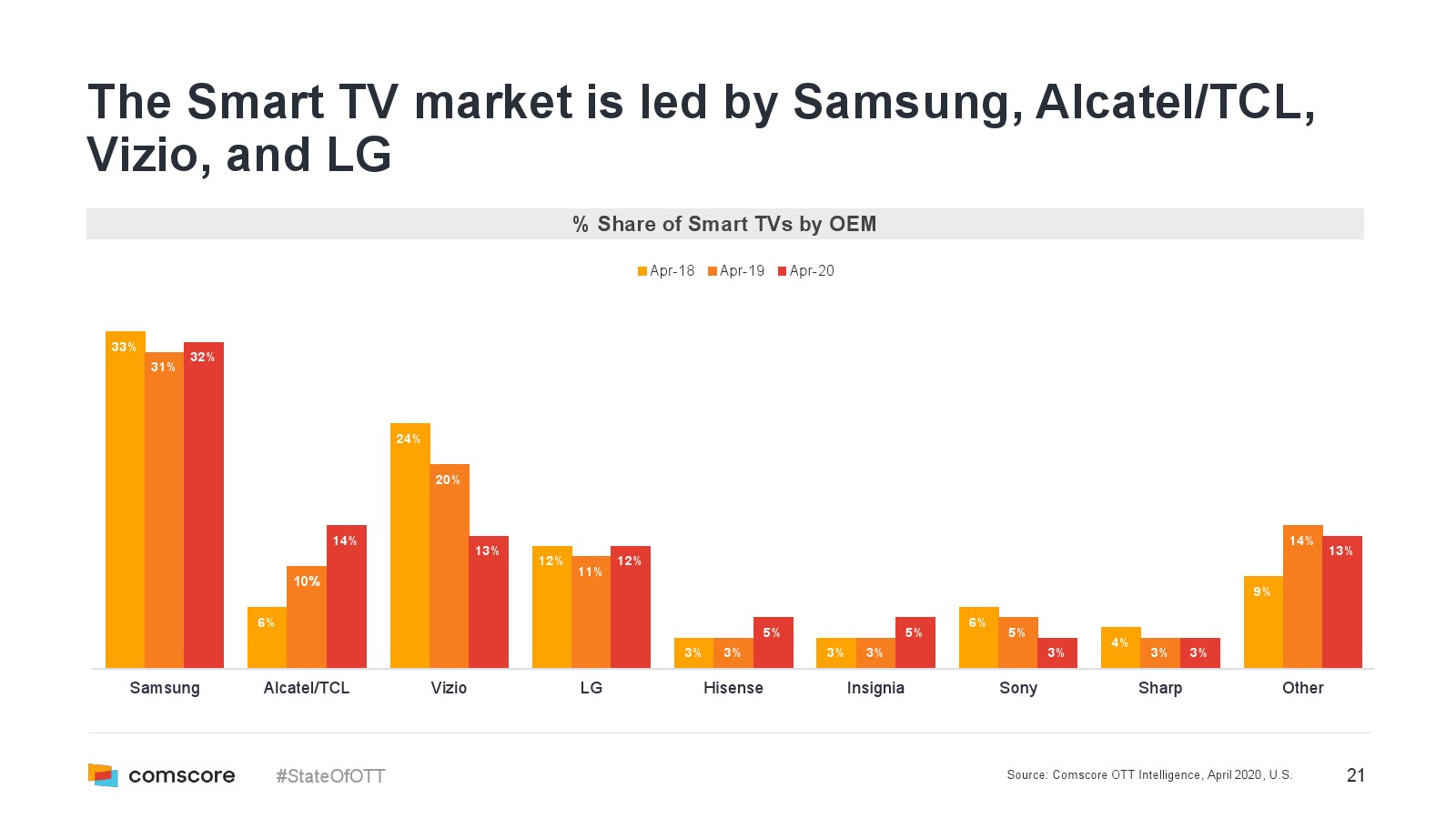 The Smart TV market is led by Samsung, Alcatel/TCL, Vizio, and LG

% Share of Smart TVs by OEM

Apr-18 Apr-19 Apr-20

| | Apr-18 | Apr-19 | Apr-20 |
|---|---|---|---|
| Samsung | 33% | 31% | 32% |
| Alcatel/TCL | 6% | 10% | 14% |
| Vizio | 24% | 20% | 13% |
| LG | 12% | 11% | 12% |
| Hisense | 3% | 3% | 5% |
| Insignia | 3% | 3% | 5% |
| Sony | 6% | 5% | 3% |
| Sharp | 4% | 3% | 3% |
| Other | 9% | 14% | 13% |

comscore #StateOfOTT

Source: Comscore OTT Intelligence, April 2020, U.S.

21